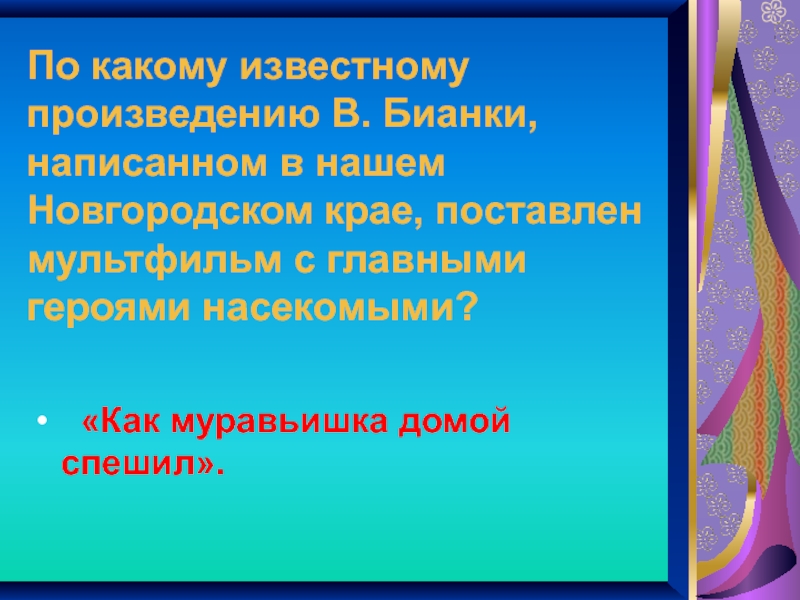 По какому известному произведению В. Бианки, написанном в нашем Новгородском крае, поставлен мультфильм с главными героями насекомыми?

• «Как муравьишка домой спешил».